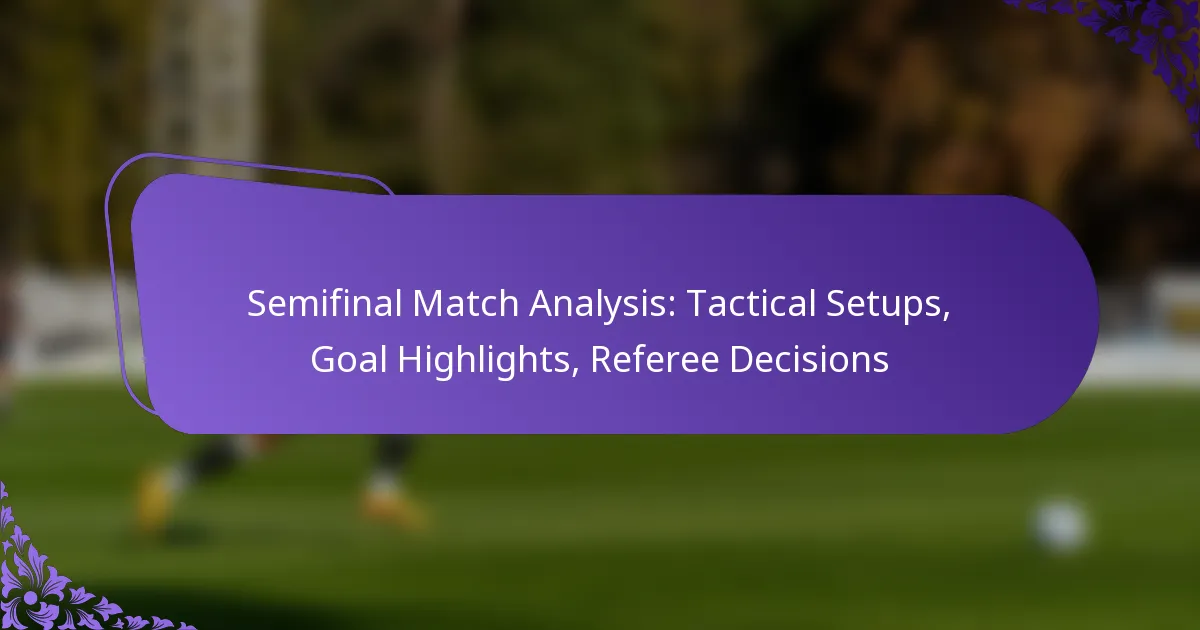 Semifinal Match Analysis: Tactical Setups, Goal Highlights, Referee Decisions